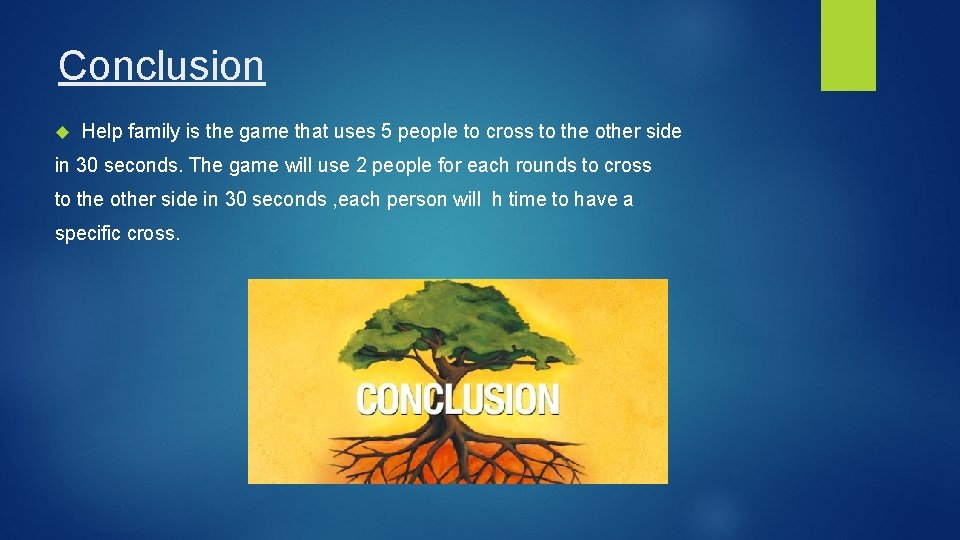 Conclusion

Help family is the game that uses 5 people to cross to the other side in 30 seconds. The game will use 2 people for each rounds to cross to the other side in 30 seconds ,each person will h time to have a specific cross.

CONCLUSION